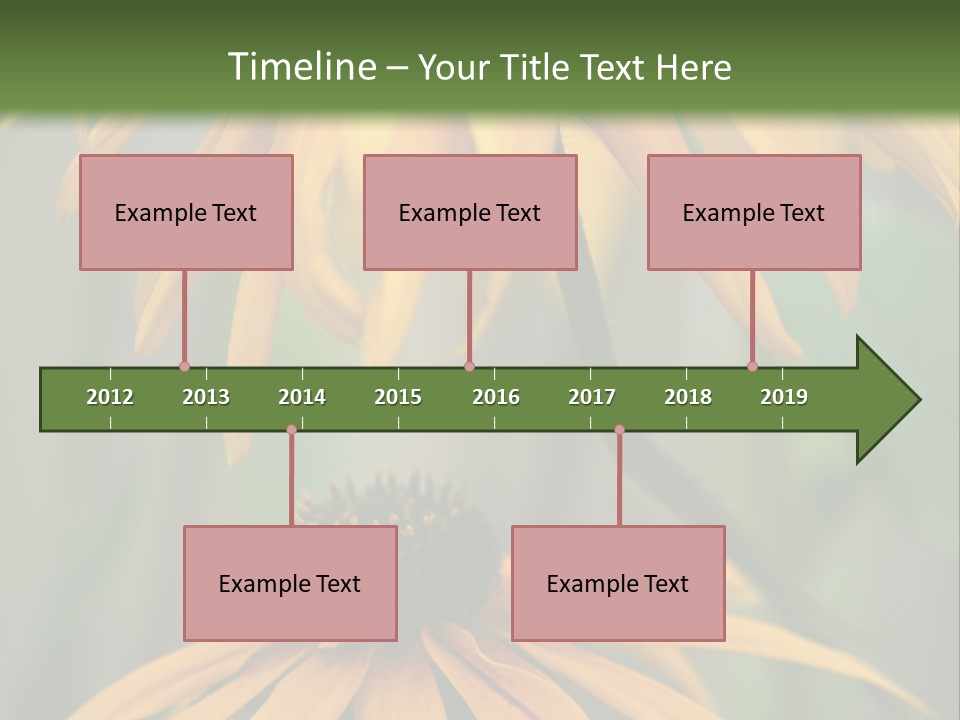 Timeline – Your Title Text Here

Example Text

Example Text

Example Text

2012 2013 2014 2015 2016 2017 2018 2019

Example Text

Example Text